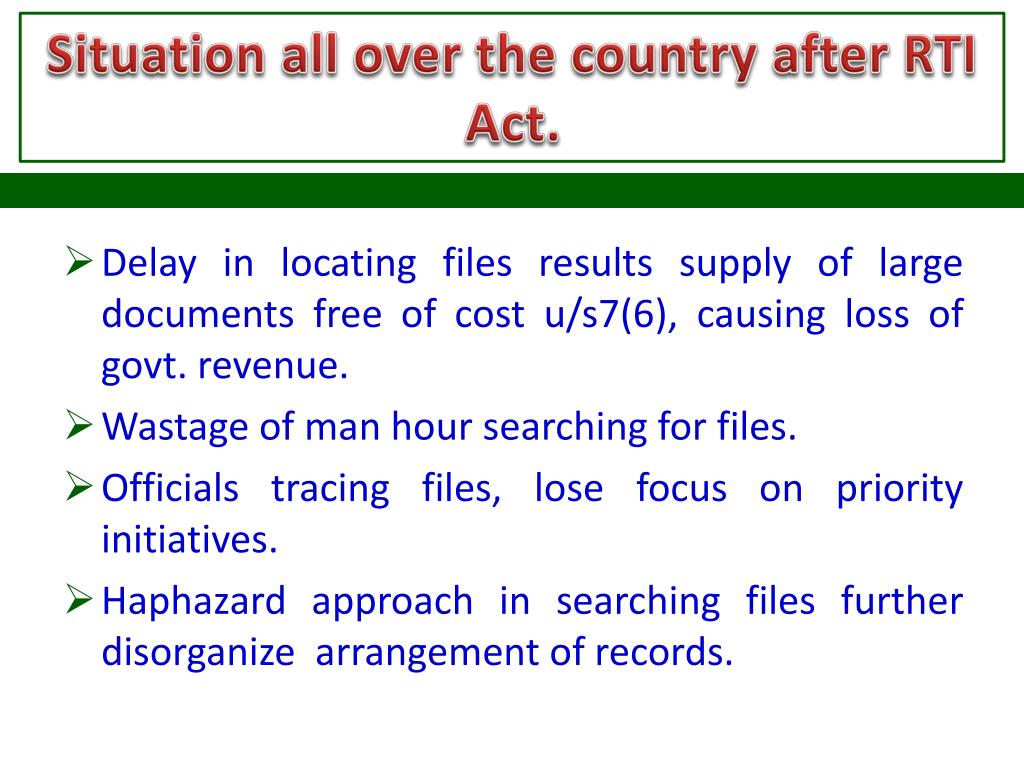 Situation all over the country after RTI Act.

➢ Delay in locating files results supply of large documents free of cost u/s7(6), causing loss of govt. revenue.

➢ Wastage of man hour searching for files.

➢ Officials tracing files, lose focus on priority initiatives.

➢ Haphazard approach in searching files further disorganize arrangement of records.